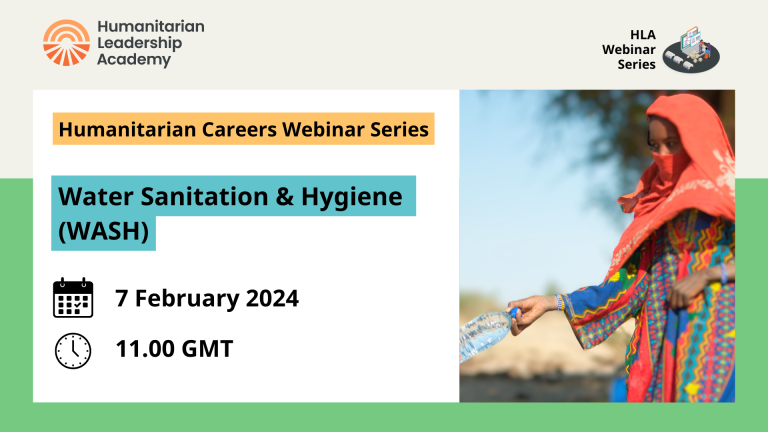 Humanitarian Leadership Academy

HLA Webinar Series

Humanitarian Careers Webinar Series

Water Sanitation & Hygiene (WASH)

7 February 2024

11.00 GMT